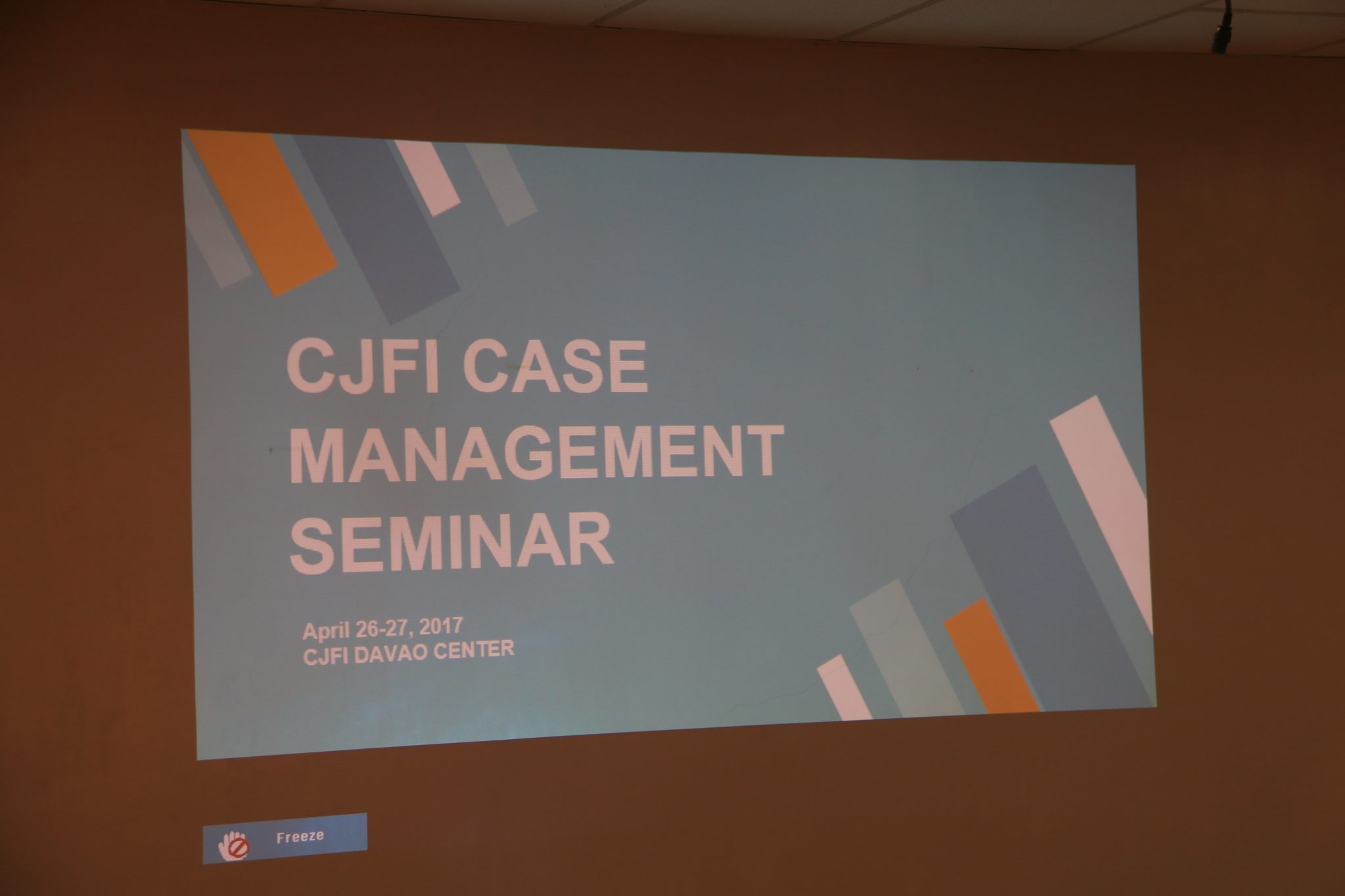 CJFI CASE MANAGEMENT SEMINAR

April 26-27, 2017
CJFI DAVAO CENTER

Freeze